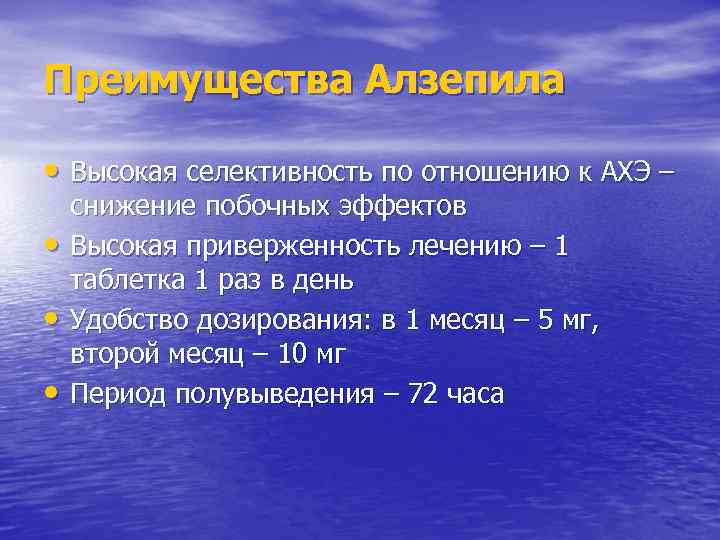 Преимущества Алзепила

• Высокая селективность по отношению к АХЭ – снижение побочных эффектов
• Высокая приверженность лечению – 1 таблетка 1 раз в день
• Удобство дозирования: в 1 месяц – 5 мг, второй месяц – 10 мг
• Период полувыведения – 72 часа